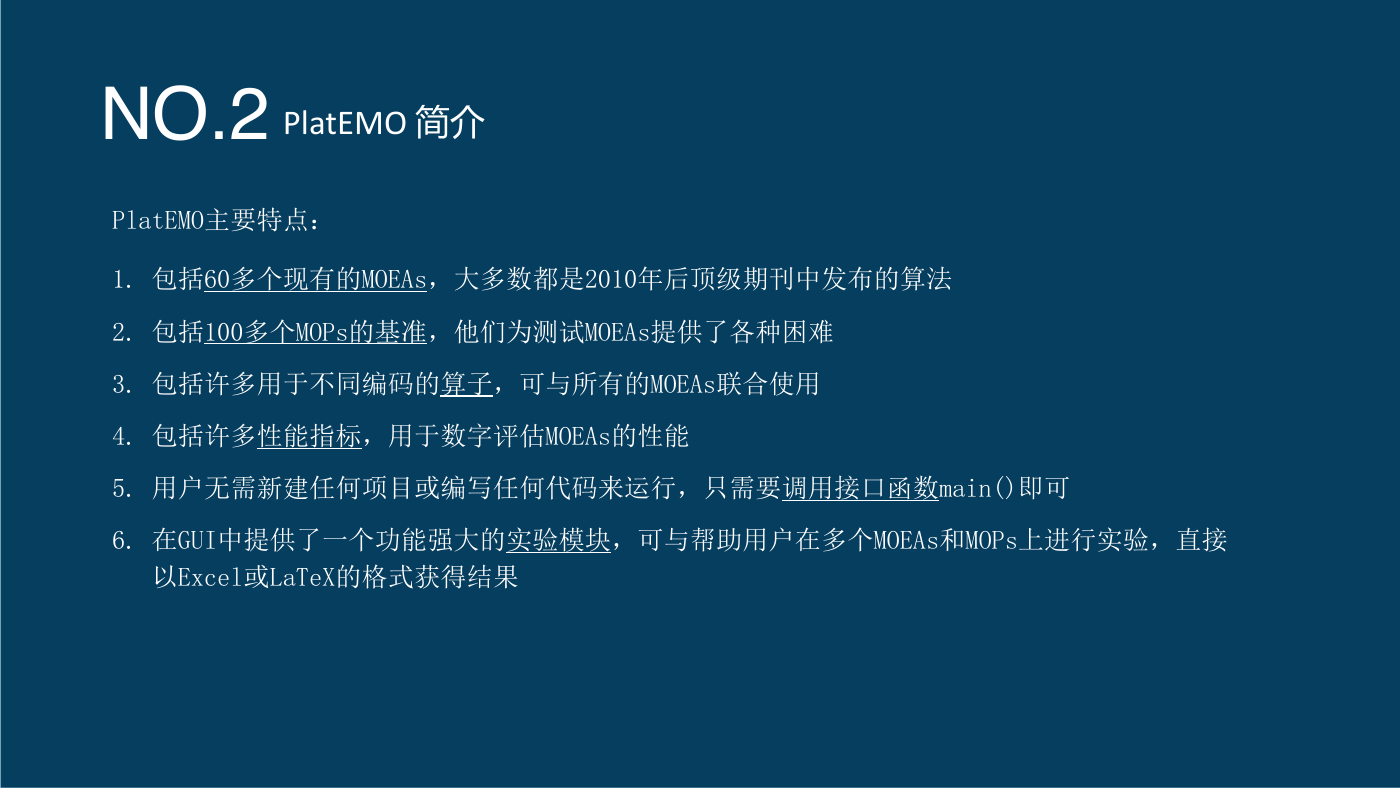 NO.2 PlatEMO 简介

PlatEMO主要特点：

1. 包括60多个现有的MOEAs，大多数都是2010年后顶级期刊中发布的算法

2. 包括100多个MOPs的基准，他们为测试MOEAs提供了各种困难

3. 包括许多用于不同编码的算子，可与所有的MOEAs联合使用

4. 包括许多性能指标，用于数字评估MOEAs的性能

5. 用户无需新建任何项目或编写任何代码来运行，只需要调用接口函数main()即可

6. 在GUI中提供了一个功能强大的实验模块，可与帮助用户在多个MOEAs和MOPs上进行实验，直接以Excel或LaTeX的格式获得结果